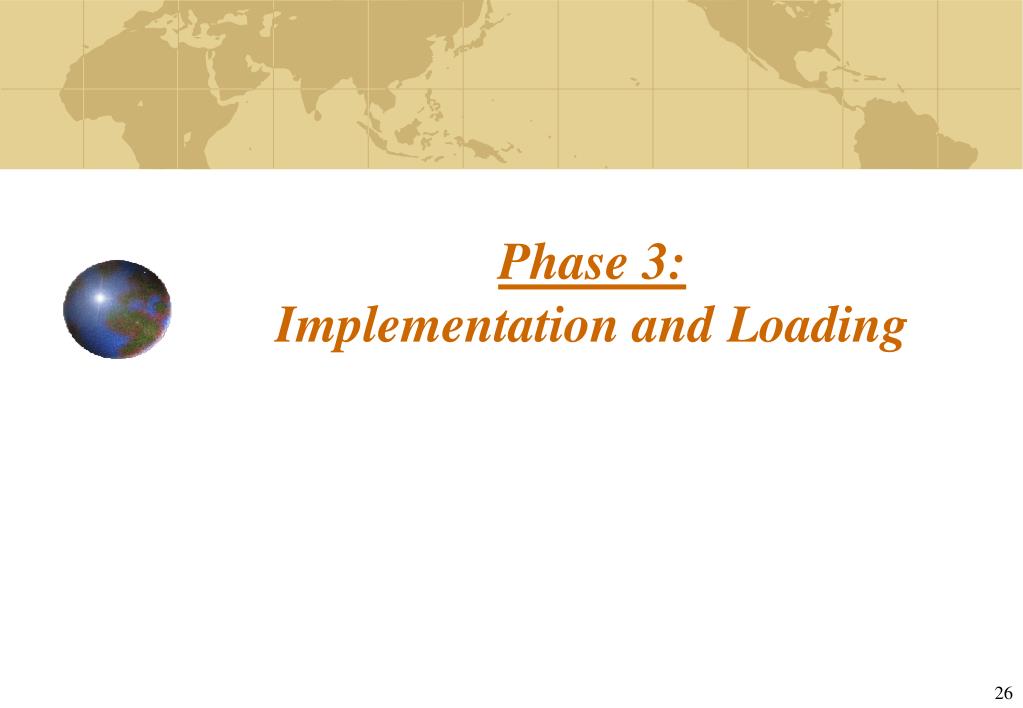 Phase 3:
Implementation and Loading

26